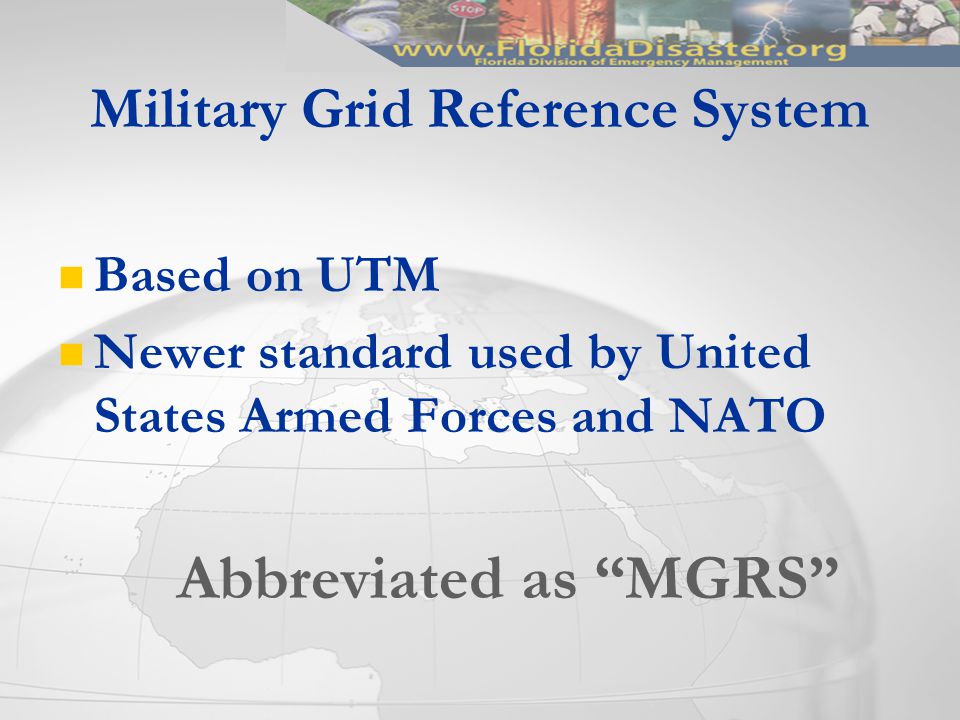 STOP
www.FloridaDisaster.org
Florida Division of Emergency Management

Military Grid Reference System

Based on UTM

Newer standard used by United States Armed Forces and NATO

Abbreviated as “MGRS”